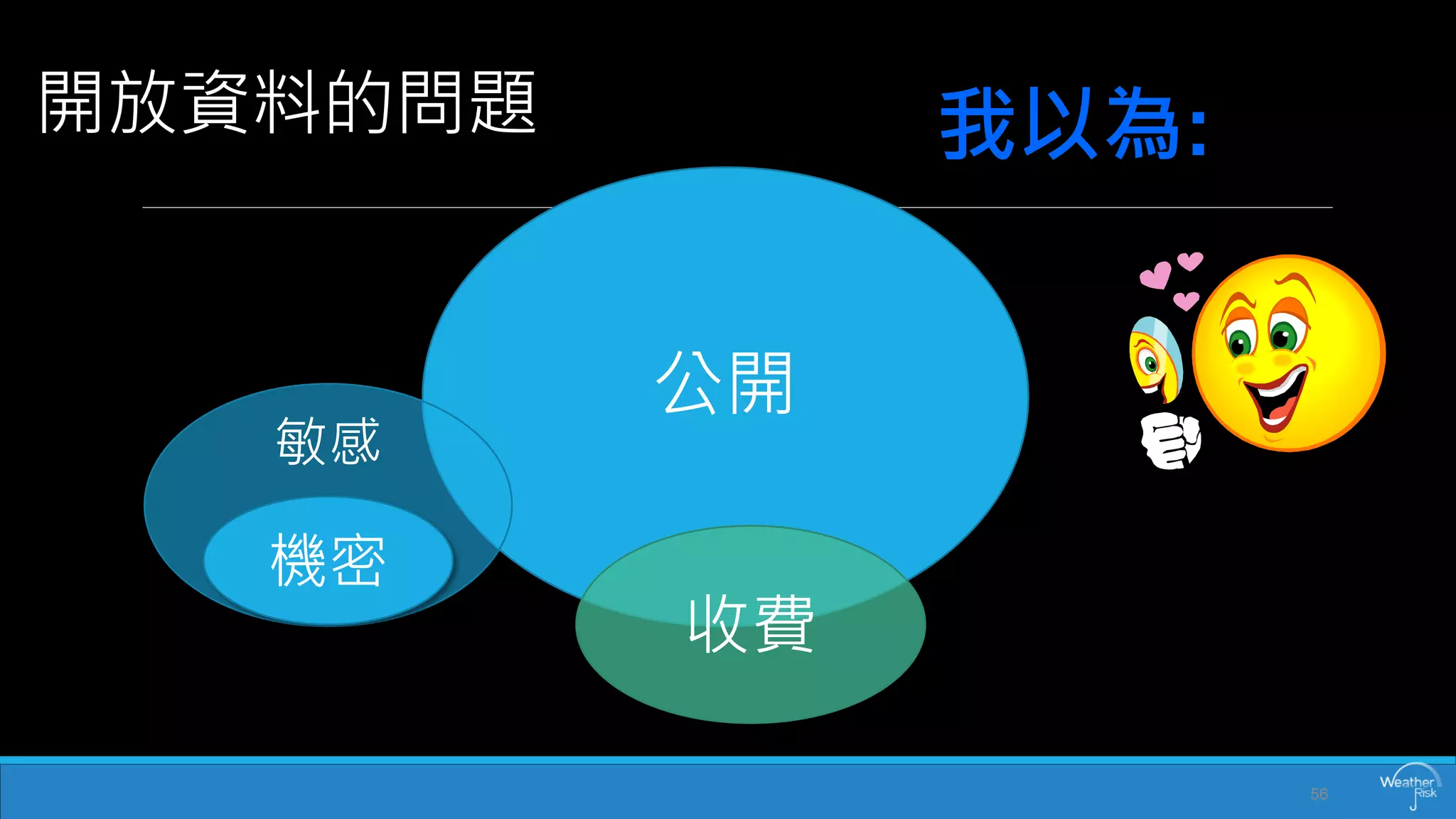 開放資料的問題

我以為:

公開

敏感

機密

收費

56

Weather Risk